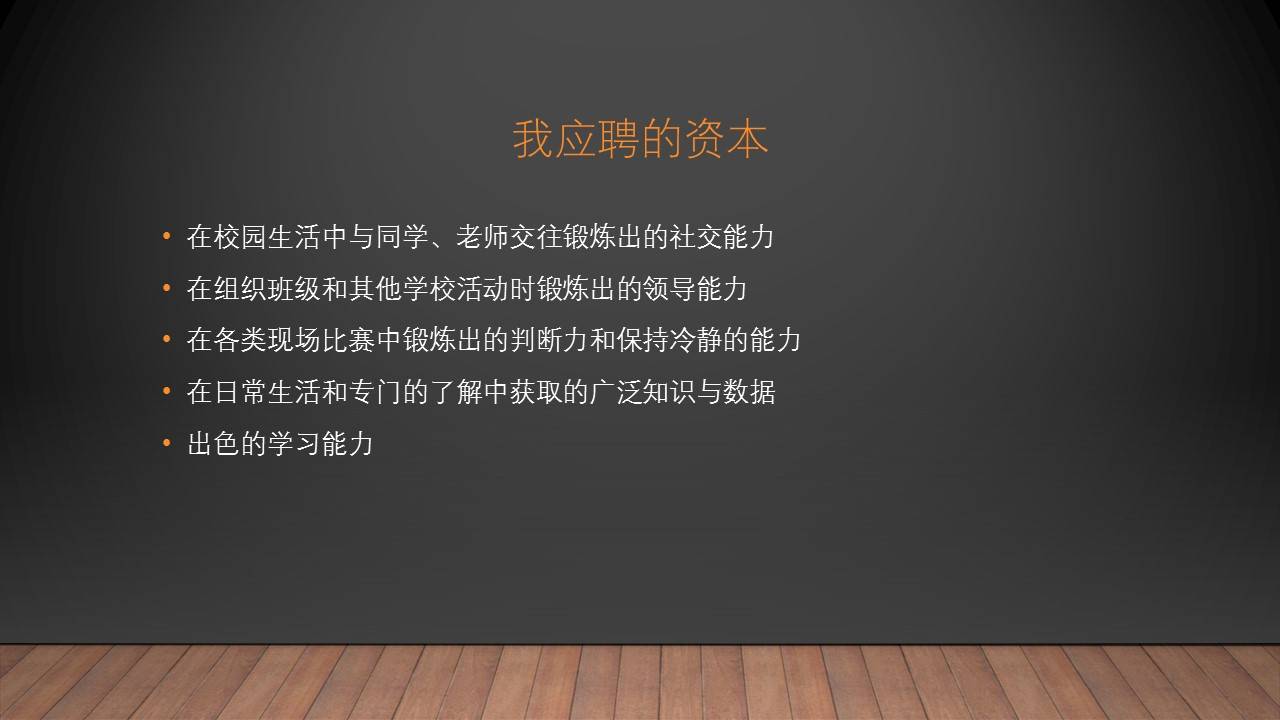 我应聘的资本

• 在校园生活中与同学、老师交往锻炼出的社交能力
• 在组织班级和其他学校活动时锻炼出的领导能力
• 在各类现场比赛中锻炼出的判断力和保持冷静的能力
• 在日常生活和专门的了解中获取的广泛知识与数据
• 出色的学习能力